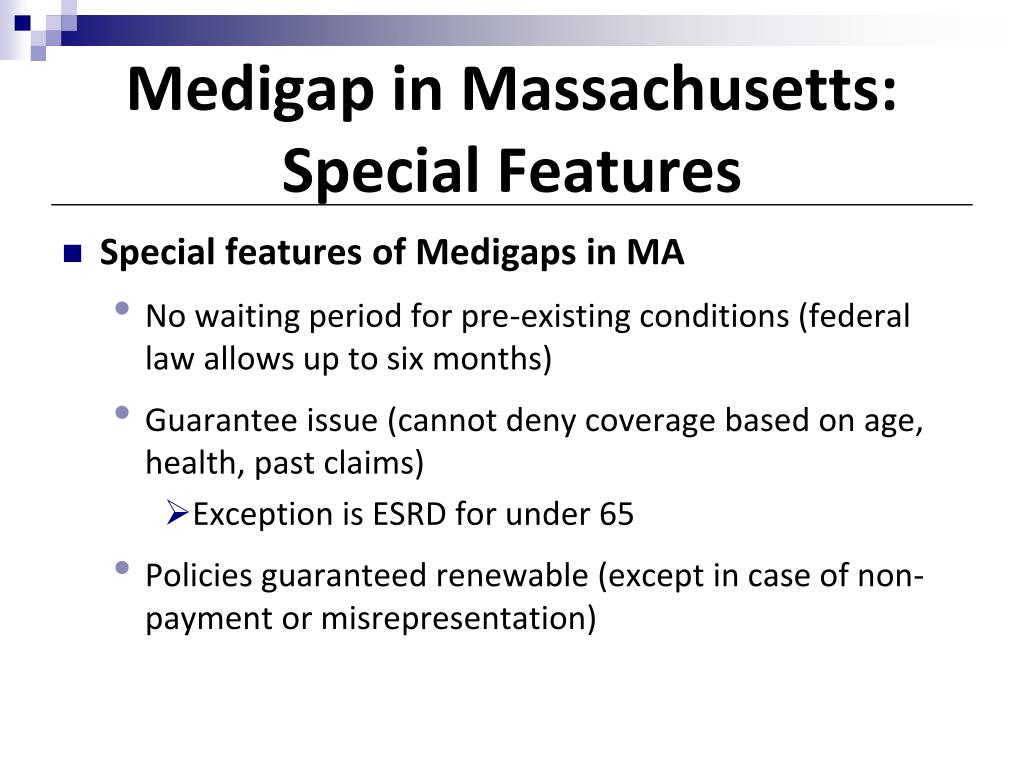 Medigap in Massachusetts: Special Features

Special features of Medigaps in MA

No waiting period for pre-existing conditions (federal law allows up to six months)

Guarantee issue (cannot deny coverage based on age, health, past claims)

Exception is ESRD for under 65

Policies guaranteed renewable (except in case of non-payment or misrepresentation)